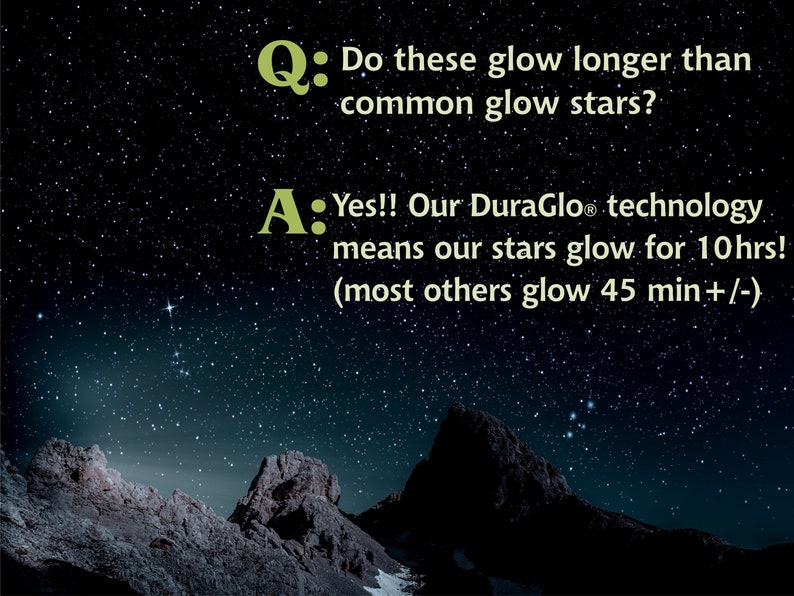 Q: Do these glow longer than common glow stars?

A: Yes!! Our DuraGlo® technology means our stars glow for 10hrs! (most others glow 45 min+/-)